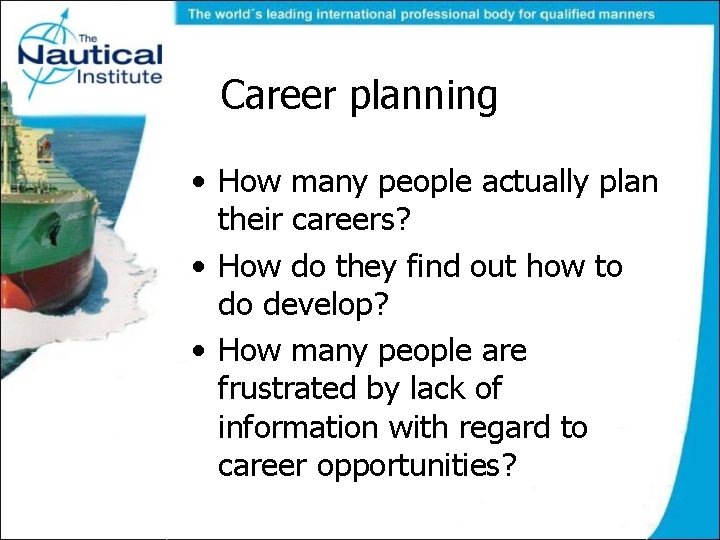 The Nautical Institute

The world´s leading international professional body for qualified mariners

Career planning

• How many people actually plan their careers?
• How do they find out how to do develop?
• How many people are frustrated by lack of information with regard to career opportunities?